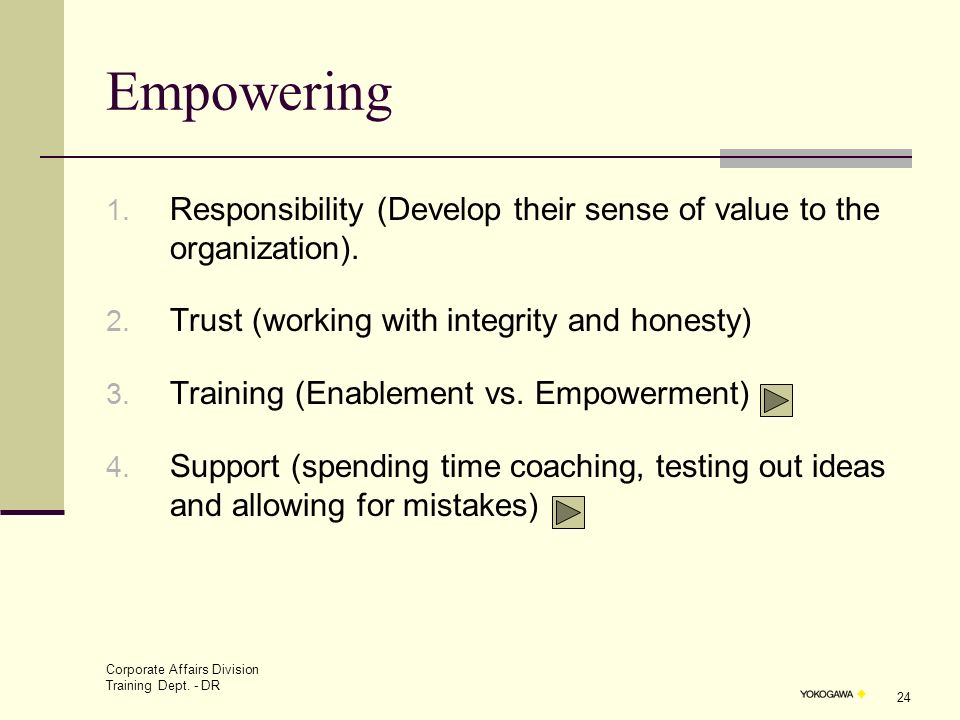 Empowering

1. Responsibility (Develop their sense of value to the organization).

2. Trust (working with integrity and honesty)

3. Training (Enablement vs. Empowerment)

4. Support (spending time coaching, testing out ideas and allowing for mistakes)

Corporate Affairs Division
Training Dept. - DR

YOKOGAWA

24